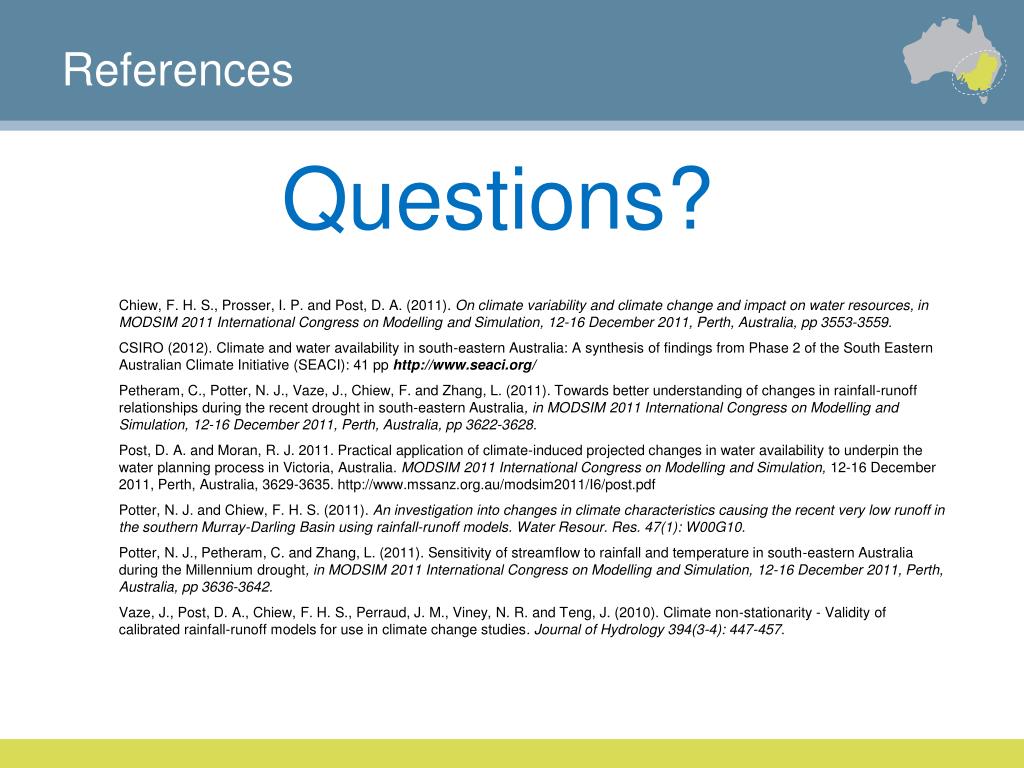 References

Questions?

Chiew, F. H. S., Prosser, I. P. and Post, D. A. (2011). On climate variability and climate change and impact on water resources, in MODSIM 2011 International Congress on Modelling and Simulation, 12-16 December 2011, Perth, Australia, pp 3553-3559.

CSIRO (2012). Climate and water availability in south-eastern Australia: A synthesis of findings from Phase 2 of the South Eastern Australian Climate Initiative (SEACI): 41 pp http://www.seaci.org/

Petheram, C., Potter, N. J., Vaze, J., Chiew, F. and Zhang, L. (2011). Towards better understanding of changes in rainfall-runoff relationships during the recent drought in south-eastern Australia, in MODSIM 2011 International Congress on Modelling and Simulation, 12-16 December 2011, Perth, Australia, pp 3622-3628.

Post, D. A. and Moran, R. J. 2011. Practical application of climate-induced projected changes in water availability to underpin the water planning process in Victoria, Australia. MODSIM 2011 International Congress on Modelling and Simulation, 12-16 December 2011, Perth, Australia, 3629-3635. http://www.mssanz.org.au/modsim2011/I6/post.pdf

Potter, N. J. and Chiew, F. H. S. (2011). An investigation into changes in climate characteristics causing the recent very low runoff in the southern Murray-Darling Basin using rainfall-runoff models. Water Resour. Res. 47(1): W00G10.

Potter, N. J., Petheram, C. and Zhang, L. (2011). Sensitivity of streamflow to rainfall and temperature in south-eastern Australia during the Millennium drought, in MODSIM 2011 International Congress on Modelling and Simulation, 12-16 December 2011, Perth, Australia, pp 3636-3642.

Vaze, J., Post, D. A., Chiew, F. H. S., Perraud, J. M., Viney, N. R. and Teng, J. (2010). Climate non-stationarity - Validity of calibrated rainfall-runoff models for use in climate change studies. Journal of Hydrology 394(3-4): 447-457.